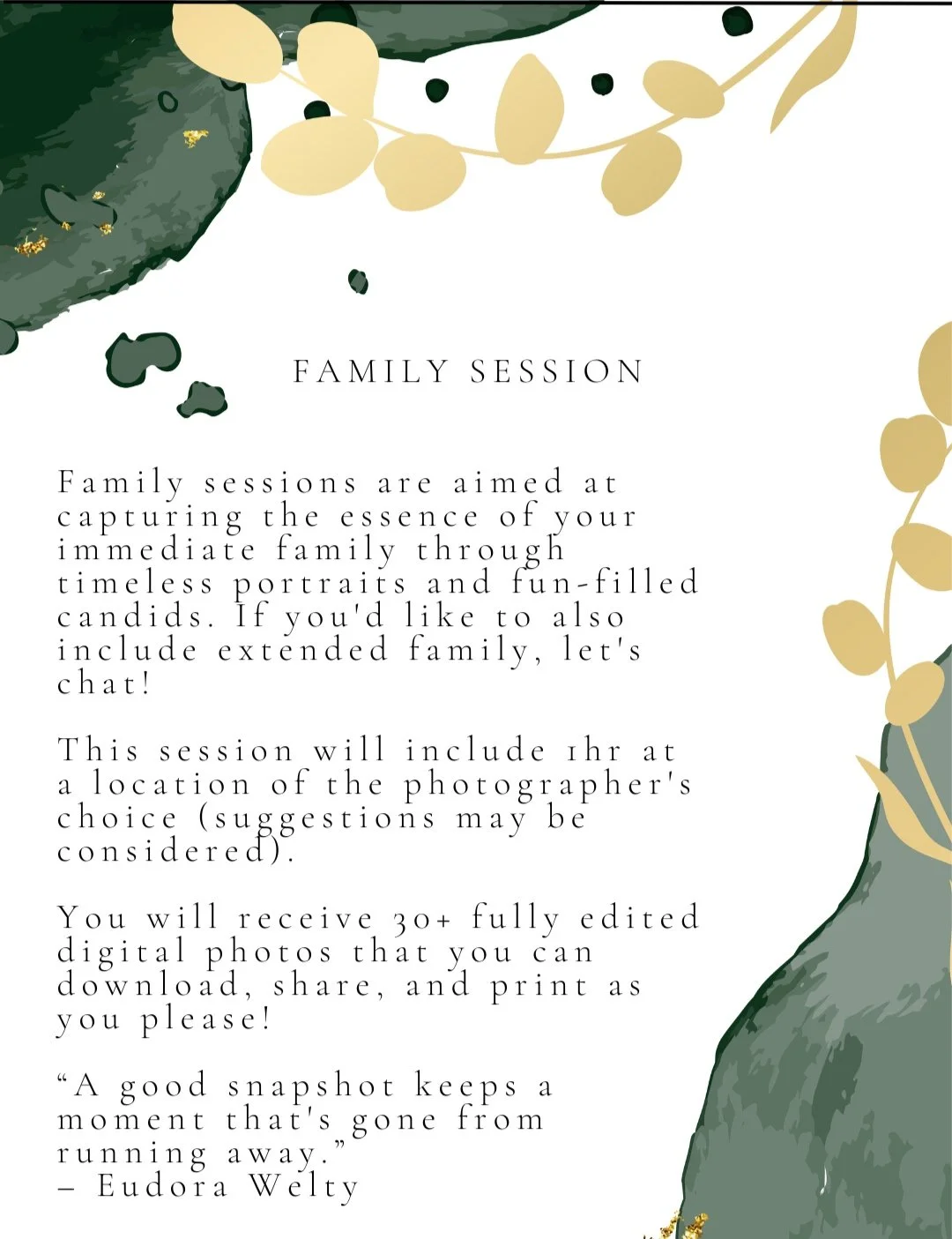 FAMILY SESSION

Family sessions are aimed at capturing the essence of your immediate family through timeless portraits and fun-filled candids. If you'd like to also include extended family, let's chat!

This session will include 1hr at a location of the photographer's choice (suggestions may be considered).

You will receive 30+ fully edited digital photos that you can download, share, and print as you please!

“A good snapshot keeps a moment that's gone from running away.”
– Eudora Welty